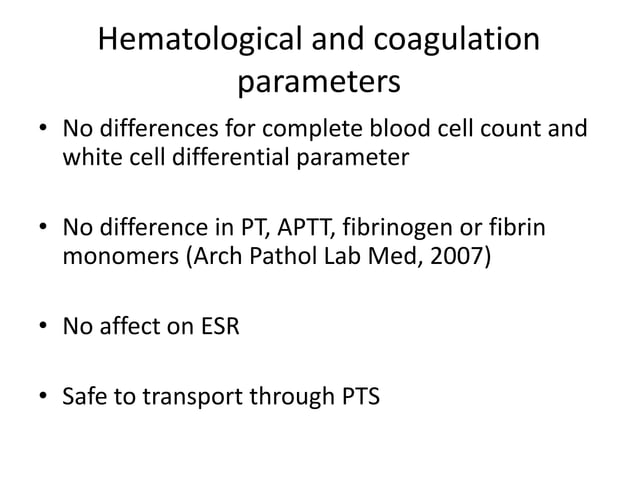 Hematological and coagulation parameters

• No differences for complete blood cell count and white cell differential parameter

• No difference in PT, APTT, fibrinogen or fibrin monomers (Arch Pathol Lab Med, 2007)

• No affect on ESR

• Safe to transport through PTS